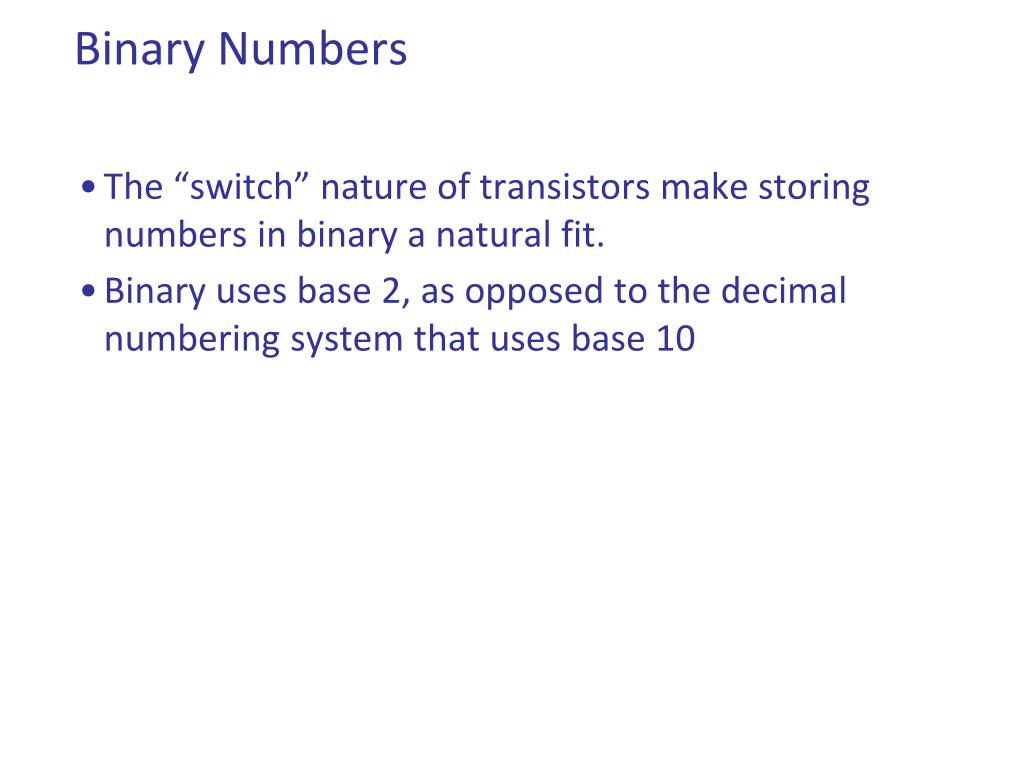 Binary Numbers

• The “switch” nature of transistors make storing numbers in binary a natural fit.

• Binary uses base 2, as opposed to the decimal numbering system that uses base 10